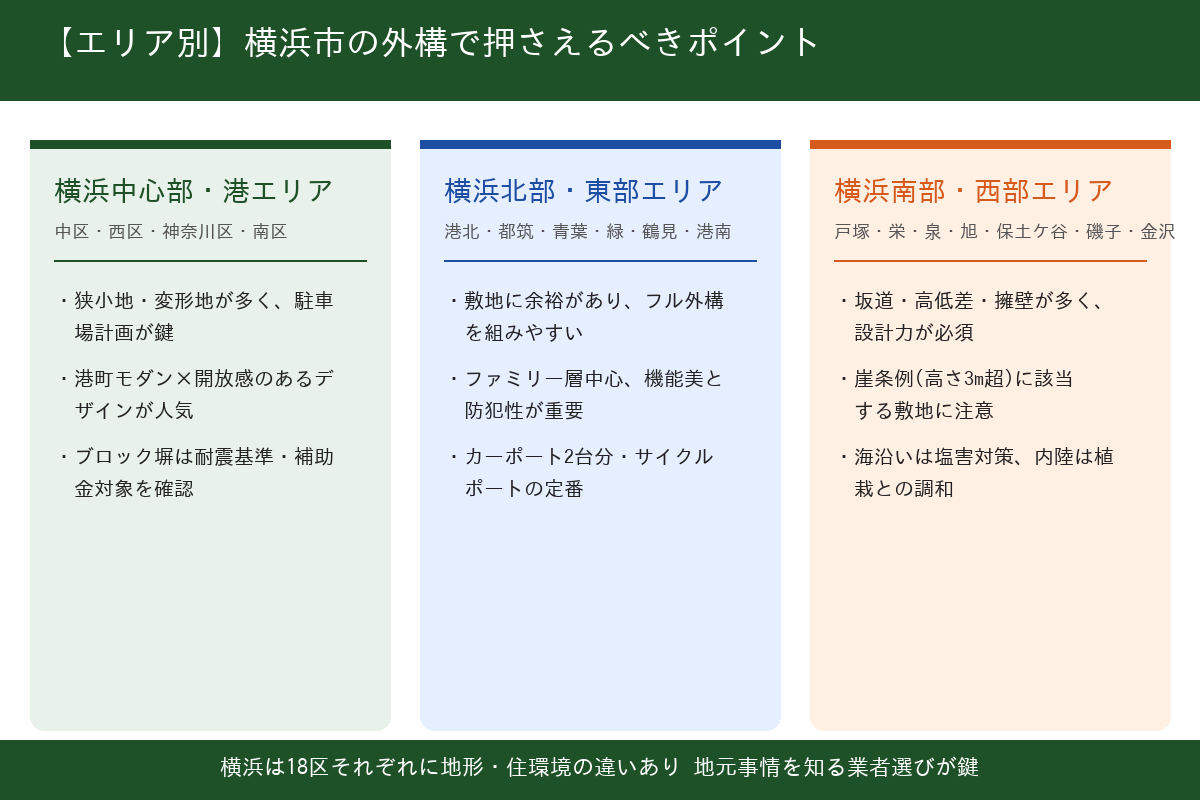 【エリア別】横浜市の外構で押さえるべきポイント

横浜中心部・港エリア

中区・西区・神奈川区・南区

・狭小地・変形地が多く、駐車場計画が鍵

・港町モダン×開放感のあるデザインが人気

・ブロック塀は耐震基準・補助金対象を確認

横浜北部・東部エリア

港北・都筑・青葉・緑・鶴見・港南

・敷地に余裕があり、フル外構を組みやすい

・ファミリー層中心、機能美と防犯性が重要

・カーポート2台分・サイクルポートの定番

横浜南部・西部エリア

戸塚・栄・泉・旭・保土ケ谷・磯子・金沢

・坂道・高低差・擁壁が多く、設計力が必須

・崖条例(高さ3m超)に該当する敷地に注意

・海沿いは塩害対策、内陸は植栽との調和

横浜は18区それぞれに地形・住環境の違いあり 地元事情を知る業者選びが鍵